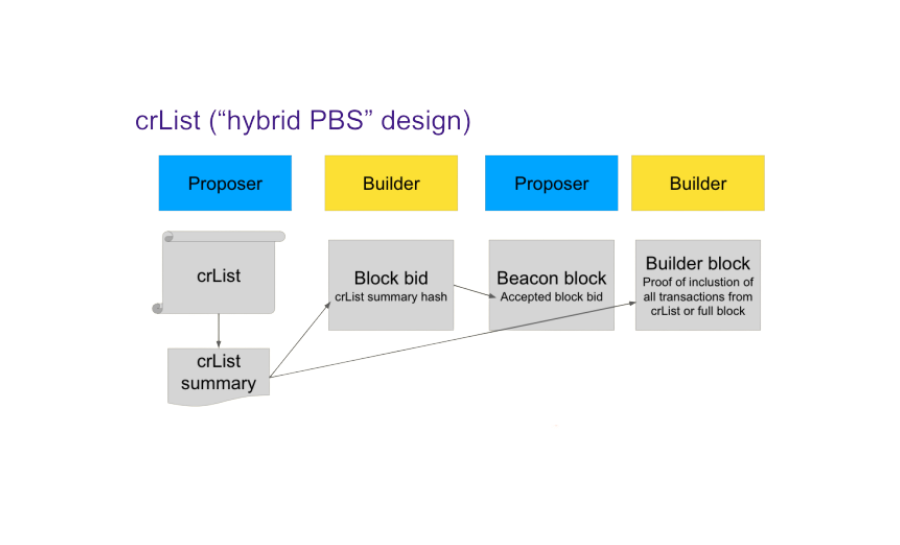 crList (“hybrid PBS” design)

Proposer

Builder

Proposer

Builder

crList

crList summary

Block bid
crList summary hash

Beacon block
Accepted block bid

Builder block
Proof of inclustion of all transactions from crList or full block